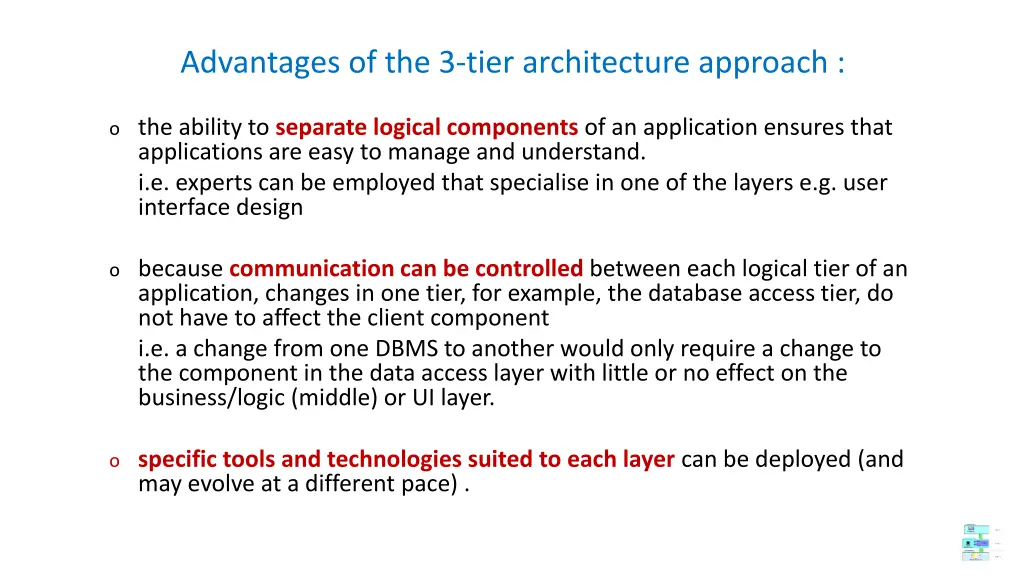 Advantages of the 3-tier architecture approach :

o the ability to separate logical components of an application ensures that applications are easy to manage and understand.
i.e. experts can be employed that specialise in one of the layers e.g. user interface design

o because communication can be controlled between each logical tier of an application, changes in one tier, for example, the database access tier, do not have to affect the client component
i.e. a change from one DBMS to another would only require a change to the component in the data access layer with little or no effect on the business/logic (middle) or UI layer.

o specific tools and technologies suited to each layer can be deployed (and may evolve at a different pace) .